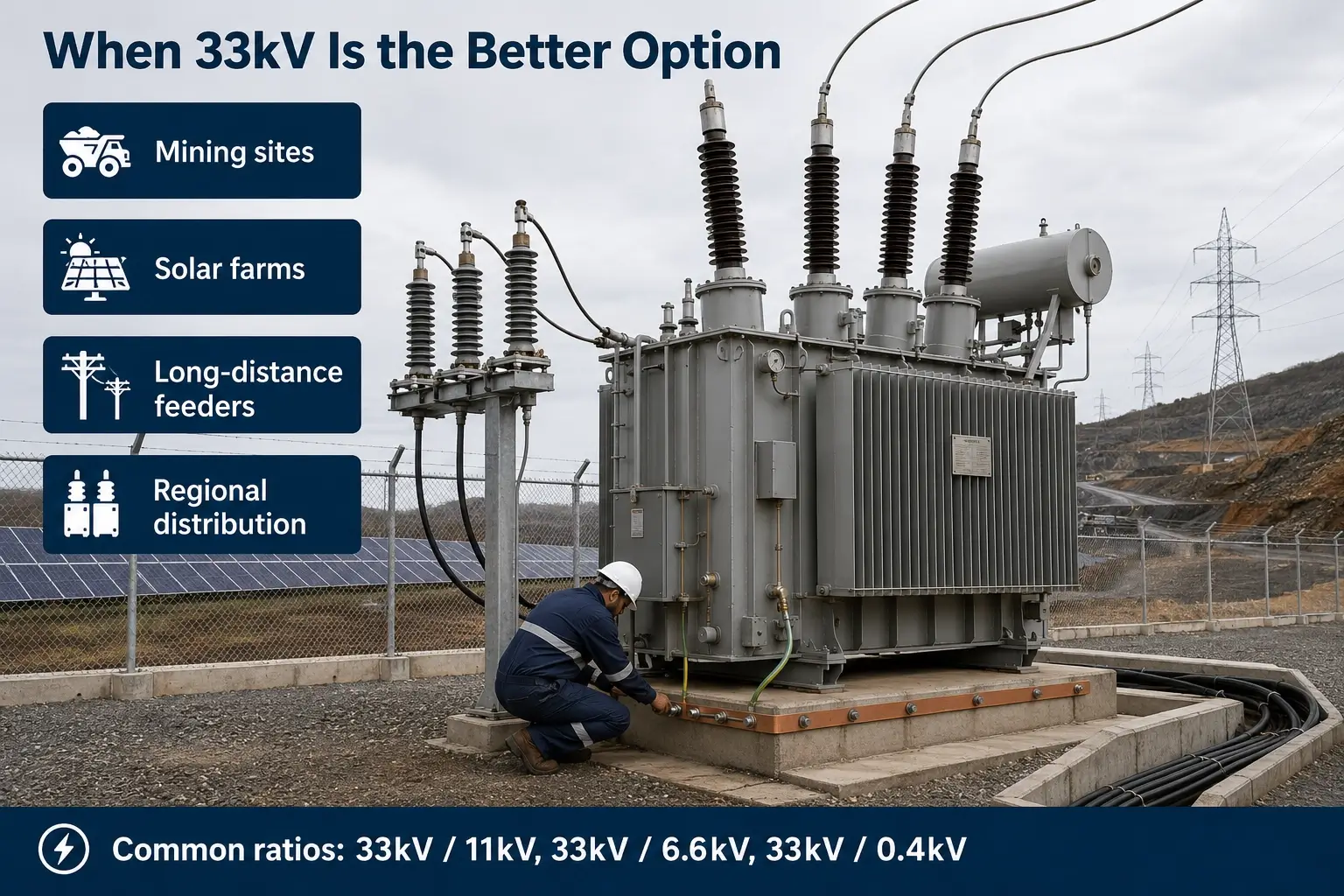 When 33kV Is the Better Option

Mining sites

Solar farms

Long-distance feeders

Regional distribution

Common ratios: 33kV / 11kV, 33kV / 6.6kV, 33kV / 0.4kV